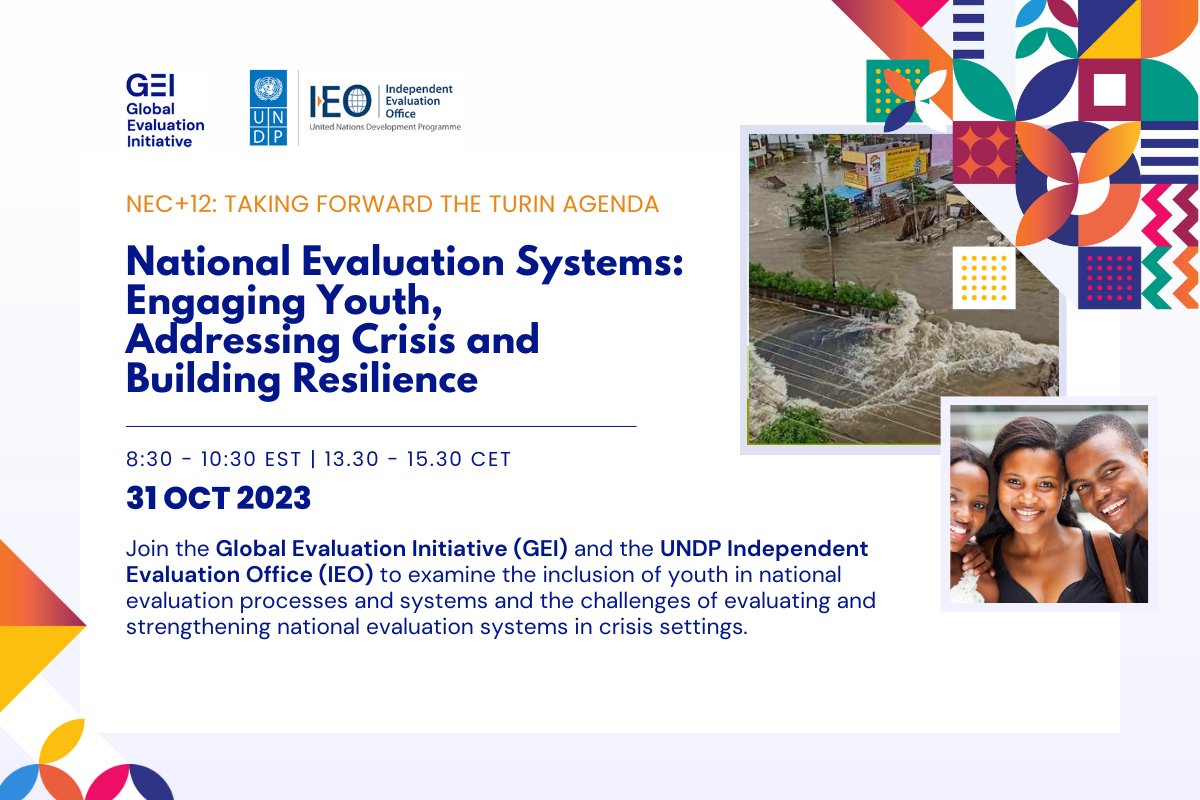 GEI
Global Evaluation Initiative

UN DP

IEO Independent Evaluation Office
United Nations Development Programme

NEC+12: TAKING FORWARD THE TURIN AGENDA

National Evaluation Systems: Engaging Youth, Addressing Crisis and Building Resilience

8:30 - 10:30 EST | 13.30 - 15.30 CET

31 OCT 2023

Join the Global Evaluation Initiative (GEI) and the UNDP Independent Evaluation Office (IEO) to examine the inclusion of youth in national evaluation processes and systems and the challenges of evaluating and strengthening national evaluation systems in crisis settings.